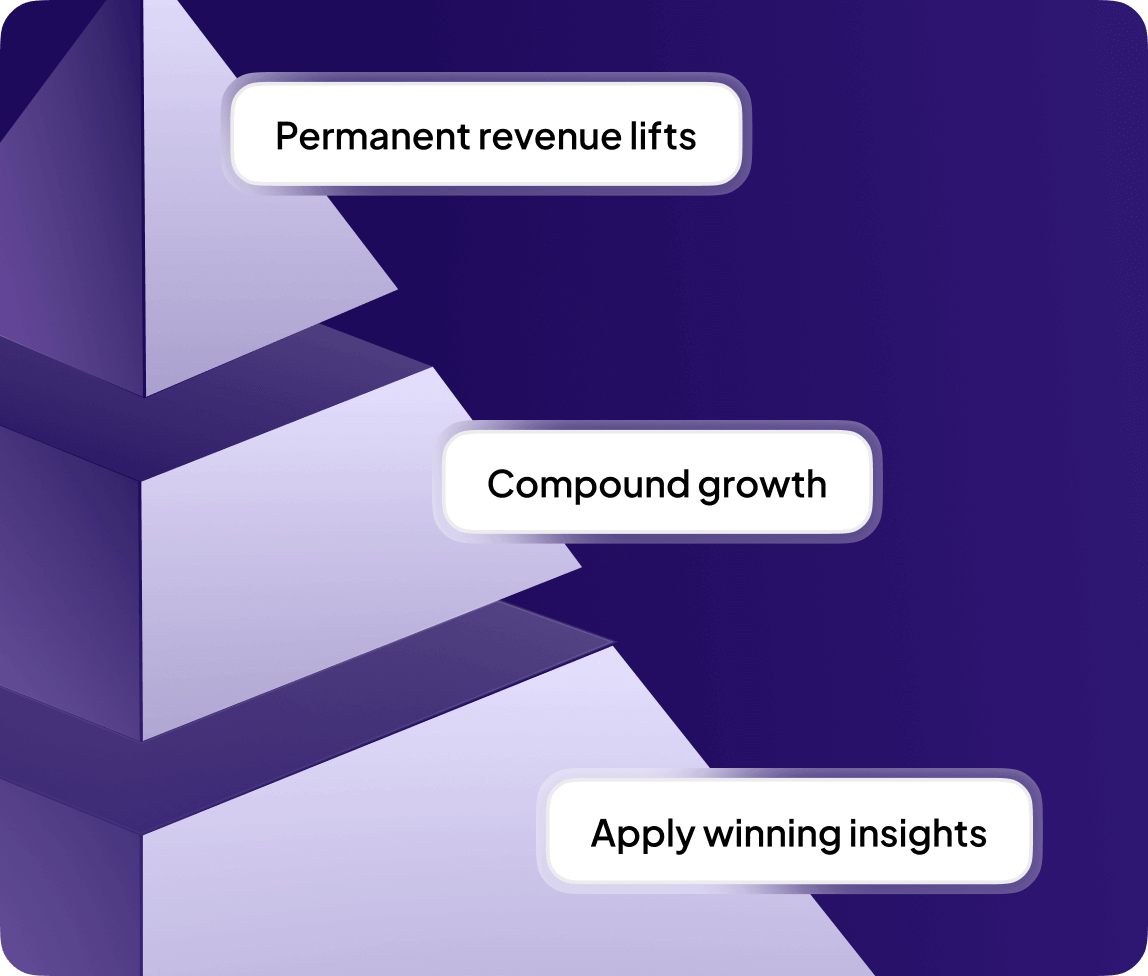 Permanent revenue lifts

Compound growth

Apply winning insights